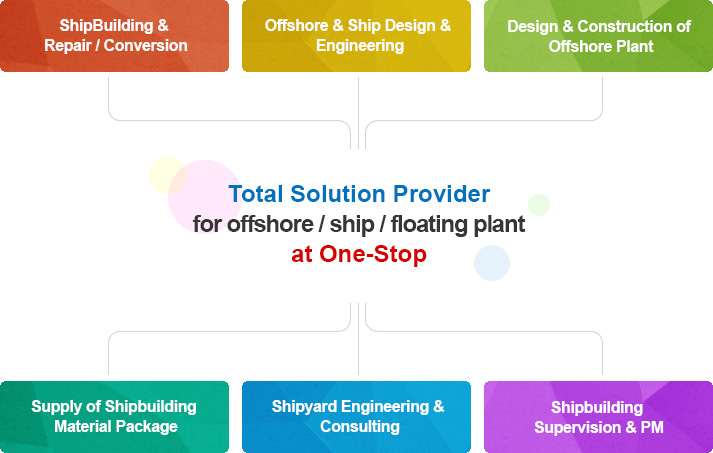 ShipBuilding & Repair / Conversion

Offshore & Ship Design & Engineering

Design & Construction of Offshore Plant

Total Solution Provider
for offshore / ship / floating plant
at One-Stop

Supply of Shipbuilding Material Package

Shipyard Engineering & Consulting

Shipbuilding Supervision & PM